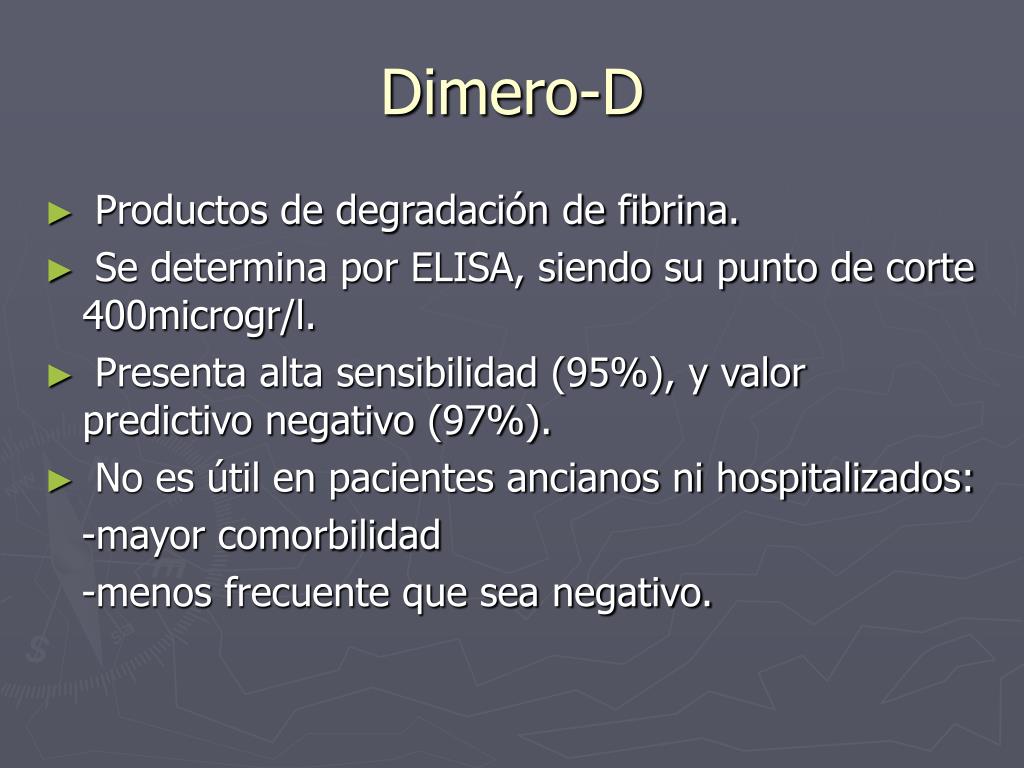 Dimero-D

► Productos de degradación de fibrina.

► Se determina por ELISA, siendo su punto de corte 400microgr/l.

► Presenta alta sensibilidad (95%), y valor predictivo negativo (97%).

► No es útil en pacientes ancianos ni hospitalizados:

-mayor comorbilidad

-menos frecuente que sea negativo.